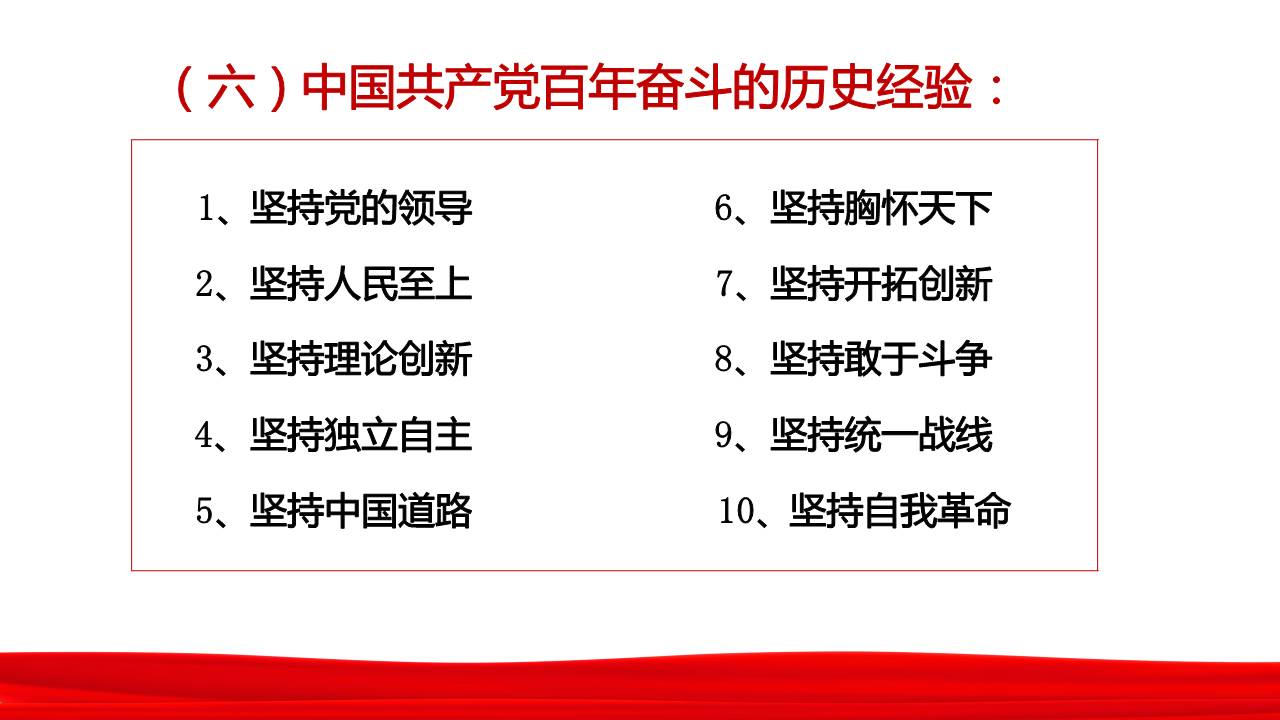 （六）中国共产党百年奋斗的历史经验：

1、坚持党的领导
2、坚持人民至上
3、坚持理论创新
4、坚持独立自主
5、坚持中国道路

6、坚持胸怀天下
7、坚持开拓创新
8、坚持敢于斗争
9、坚持统一战线
10、坚持自我革命